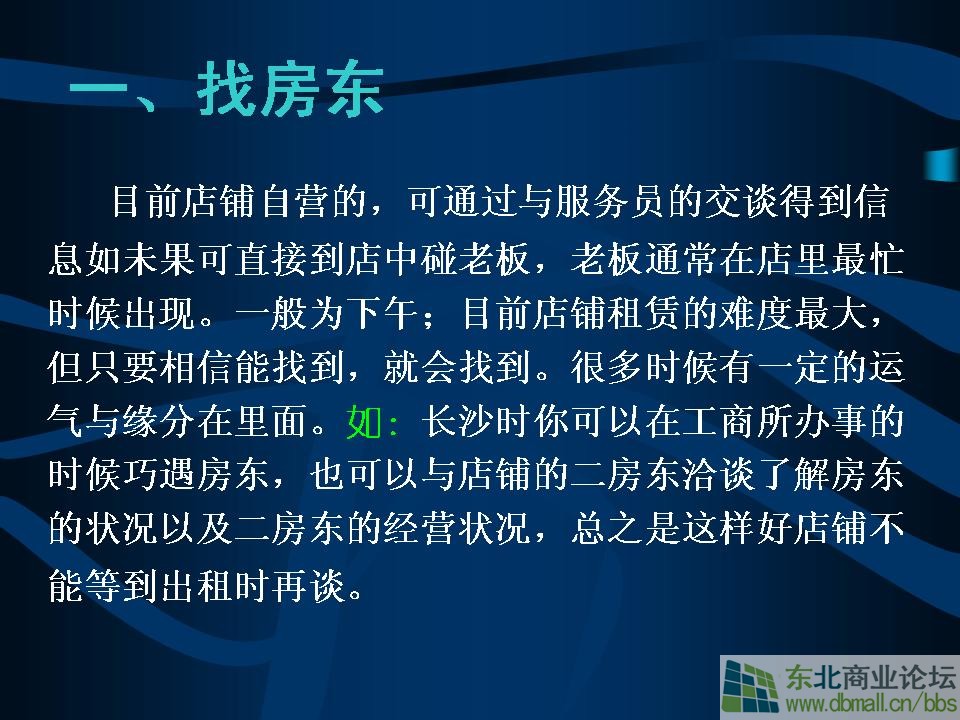 一、找房东

目前店铺自营的，可通过与服务员的交谈得到信息如未果可直接到店中碰老板，老板通常在店里最忙时候出现。一般为下午；目前店铺租赁的难度最大，但只要相信能找到，就会找到。很多时候有一定的运气与缘分在里面。如：长沙时你可以在工商所办事的时候巧遇房东，也可以与店铺的二房东洽谈了解房东的状况以及二房东的经营状况，总之是这样好店铺不能等到出租时再谈。

东北商业论坛
www.dbmall.cn/bbs